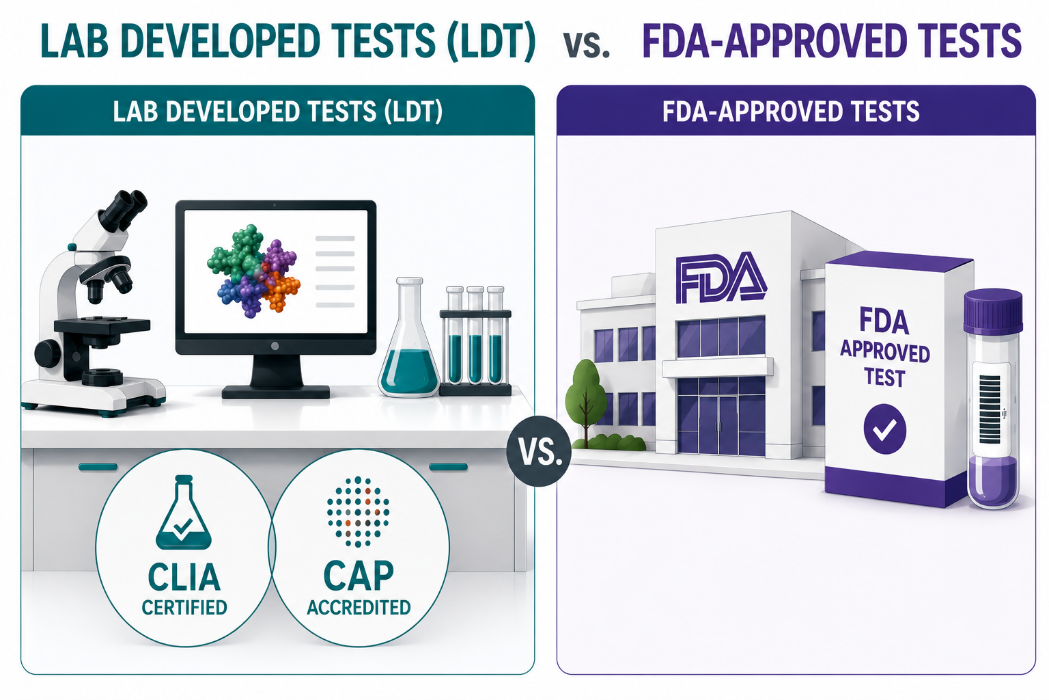 LAB DEVELOPED TESTS (LDT) vs. FDA-APPROVED TESTS

LAB DEVELOPED TESTS (LDT)

CLIA
CERTIFIED

CAP
ACCREDITED

VS.

FDA-APPROVED TESTS

FDA

FDA
APPROVED
TEST